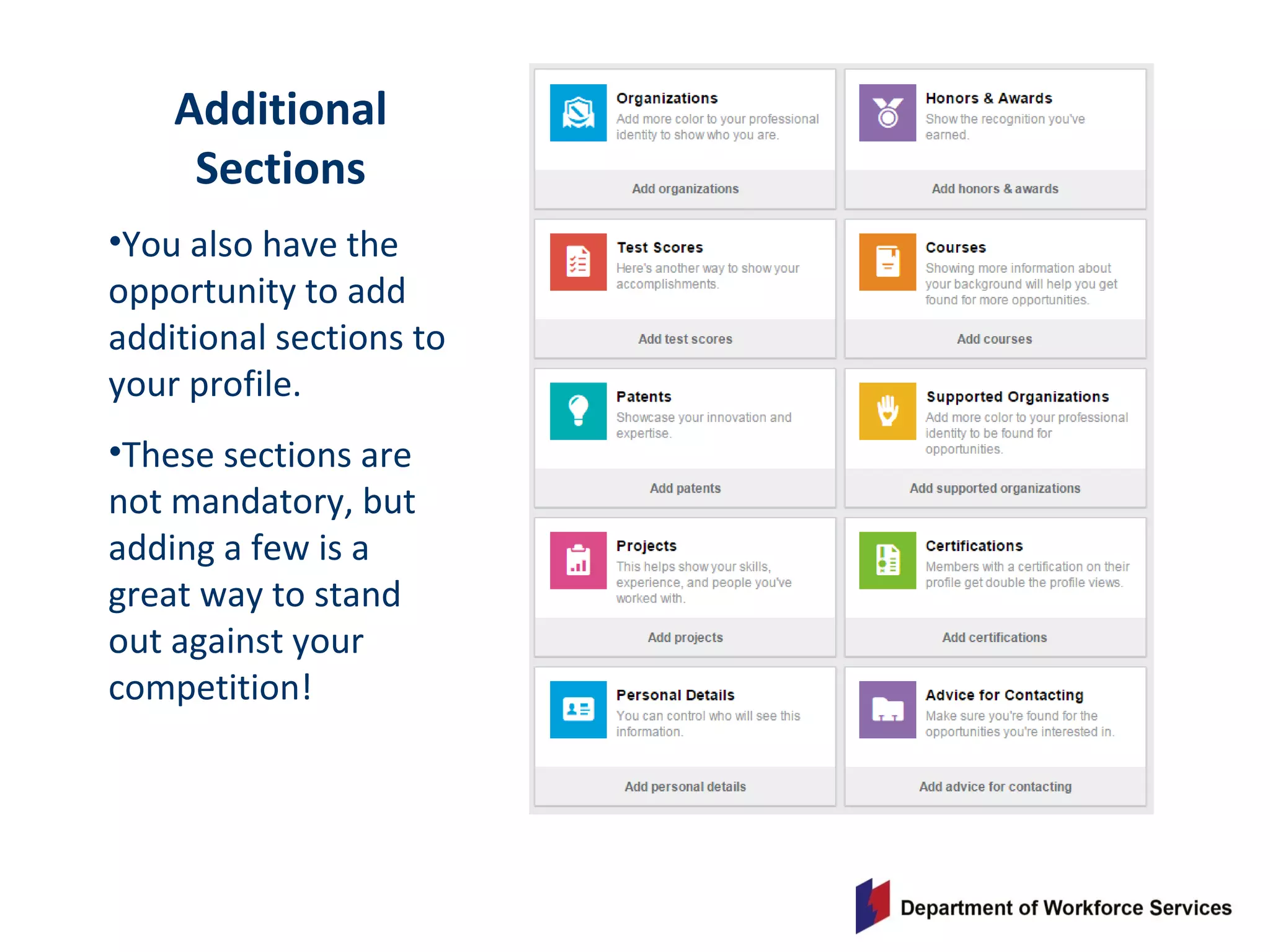 Additional Sections

•You also have the opportunity to add additional sections to your profile.

•These sections are not mandatory, but adding a few is a great way to stand out against your competition!

Organizations
Add more color to your professional identity to show who you are.
Add organizations

Honors & Awards
Show the recognition you've earned.
Add honors & awards

Test Scores
Here's another way to show your accomplishments.
Add test scores

Courses
Showing more information about your background will help you get found for more opportunities.
Add courses

Patents
Showcase your innovation and expertise.
Add patents

Supported Organizations
Add more color to your professional identity to be found for opportunities.
Add supported organizations

Projects
This helps show your skills, experience, and people you've worked with.
Add projects

Certifications
Members with a certification on their profile get double the profile views.
Add certifications

Personal Details
You can control who will see this information.
Add personal details

Advice for Contacting
Make sure you're found for the opportunities you're interested in.
Add advice for contacting

Department of Workforce Services